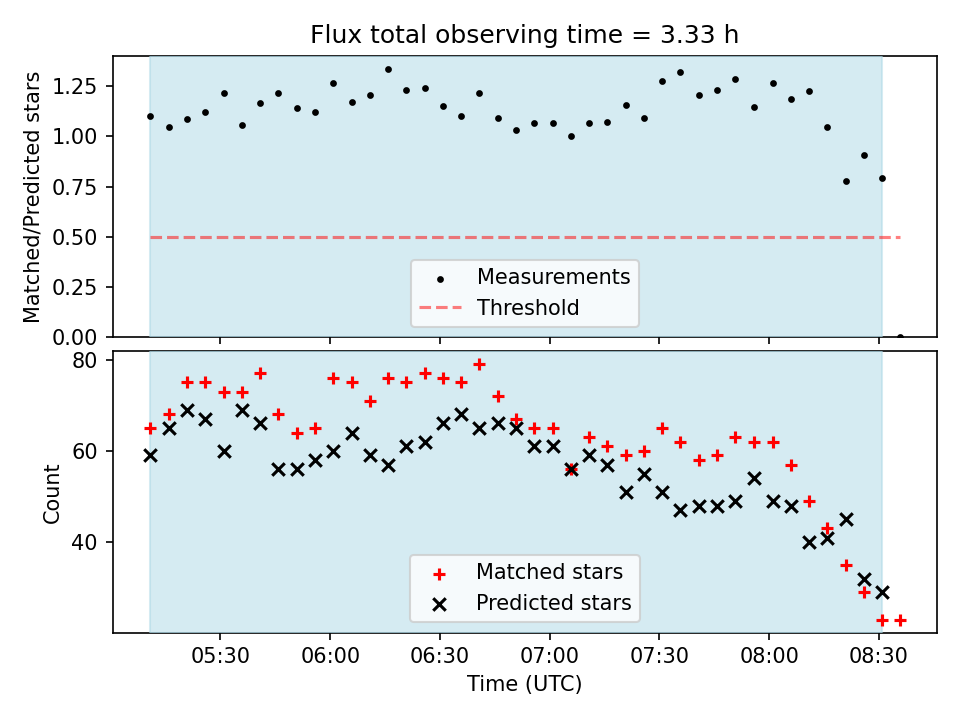 Flux total observing time = 3.33 h

Matched/Predicted stars

1.25
1.00
0.75
0.50
0.25
0.00

Measurements
Threshold

Count

80
60
40

Matched stars
Predicted stars

05:30
06:00
06:30
07:00
07:30
08:00
08:30

Time (UTC)